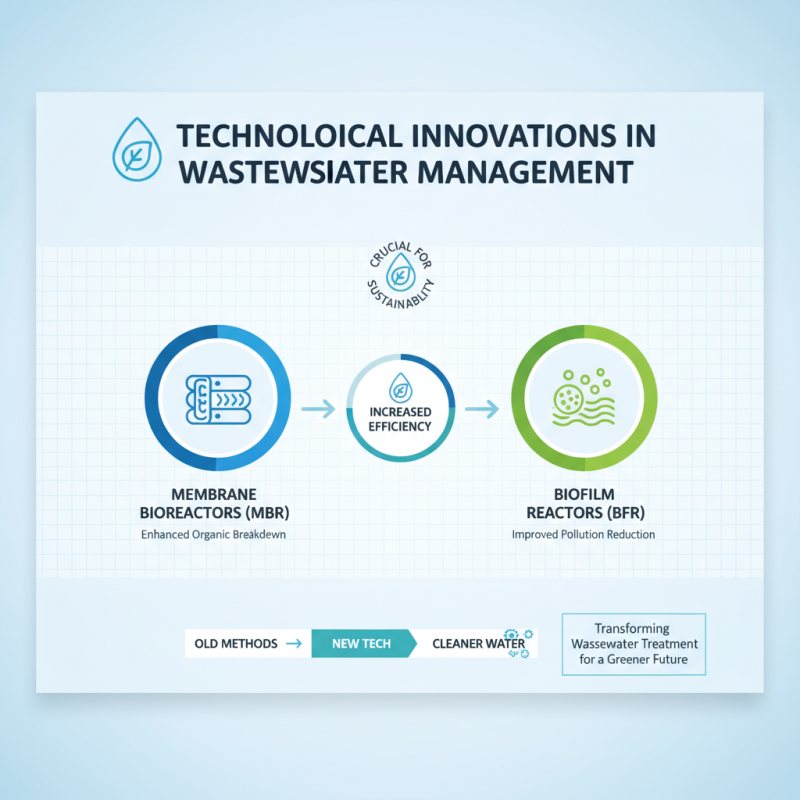 TECHNOLOICAL INNOVATIONS IN WASTEWSIATER MANAGEMENT

CRUCIAL FOR SUSTAINABLITY

INCREASED EFFICIENCY

MEMBRANE BIOREACTORS (MBR)

Enhanced Organic Breakdewn

BIOFILM REACTORS (BFR)

Improved Pollution Reduction

OLD METHODS → NEW TECH CLEANER WATER

Transforming Wassewater Treatment for a Greener Future